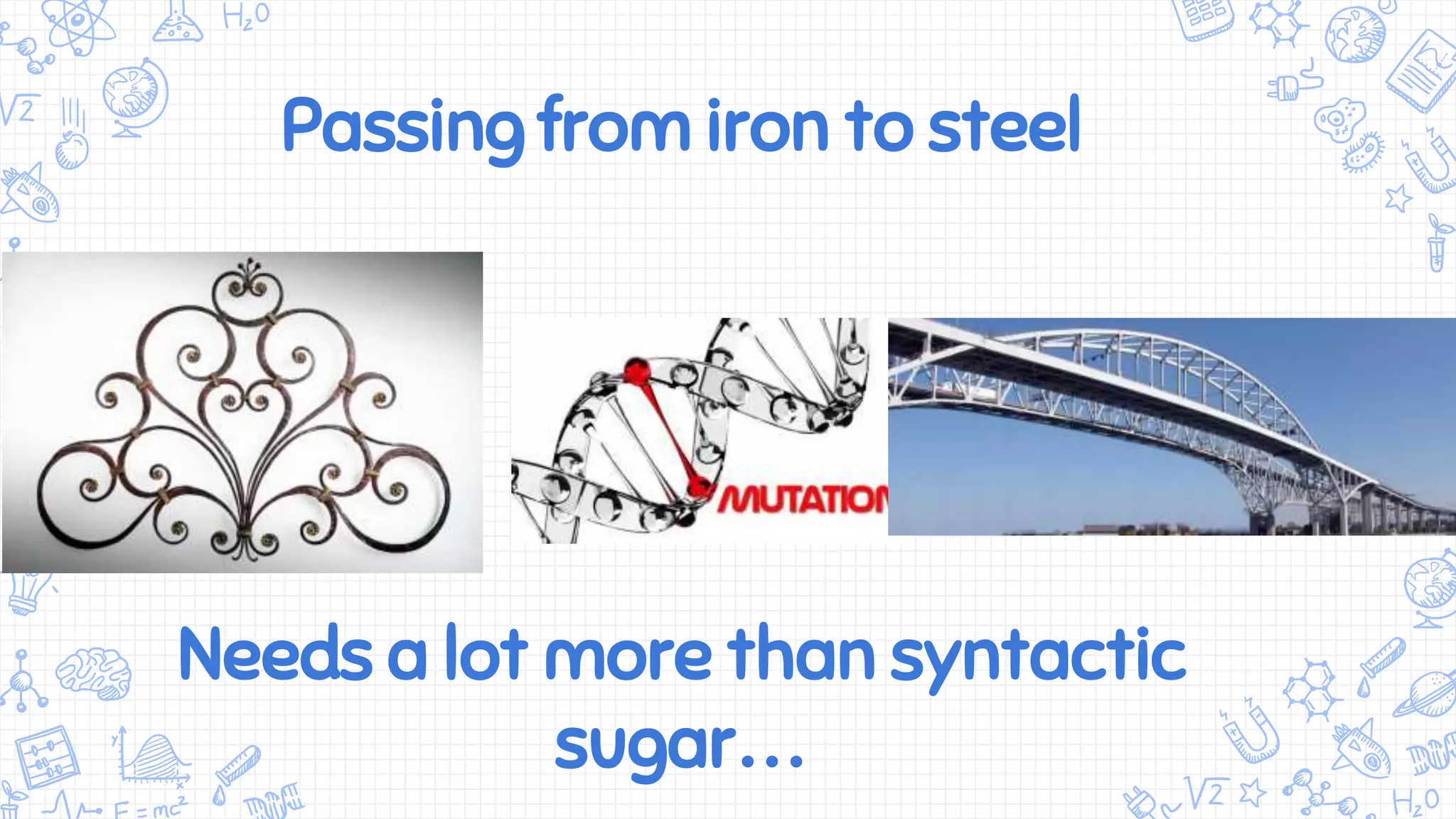 $H_2O$

$\sqrt{2}$

Passing from iron to steel

MUTATION

Needs a lot more than syntactic sugar...

$E=mc^2$

$\sqrt{2}$

$H_2O$